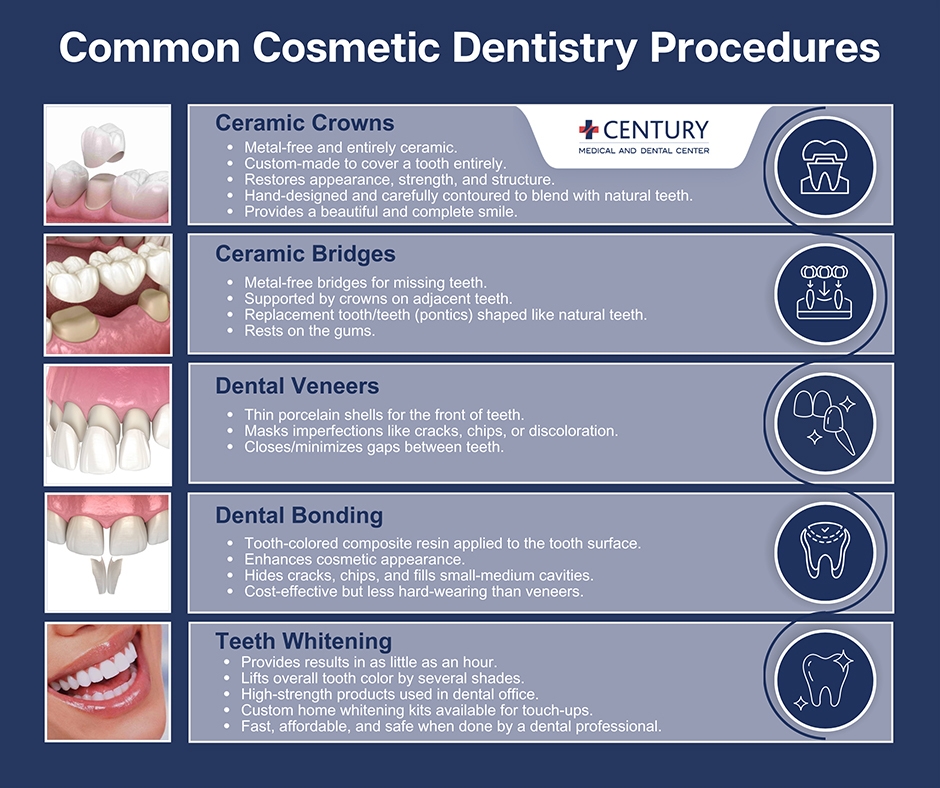 Common Cosmetic Dentistry Procedures

Ceramic Crowns

CENTURY
MEDICAL AND DENTAL CENTER

- Metal-free and entirely ceramic.
- Custom-made to cover a tooth entirely.
- Restores appearance, strength, and structure.
- Hand-designed and carefully contoured to blend with natural teeth.
- Provides a beautiful and complete smile.

Ceramic Bridges

- Metal-free bridges for missing teeth.
- Supported by crowns on adjacent teeth.
- Replacement tooth/teeth (pontics) shaped like natural teeth.
- Rests on the gums.

Dental Veneers

- Thin porcelain shells for the front of teeth.
- Masks imperfections like cracks, chips, or discoloration.
- Closes/minimizes gaps between teeth.

Dental Bonding

- Tooth-colored composite resin applied to the tooth surface.
- Enhances cosmetic appearance.
- Hides cracks, chips, and fills small-medium cavities.
- Cost-effective but less hard-wearing than veneers.

Teeth Whitening

- Provides results in as little as an hour.
- Lifts overall tooth color by several shades.
- High-strength products used in dental office.
- Custom home whitening kits available for touch-ups.
- Fast, affordable, and safe when done by a dental professional.